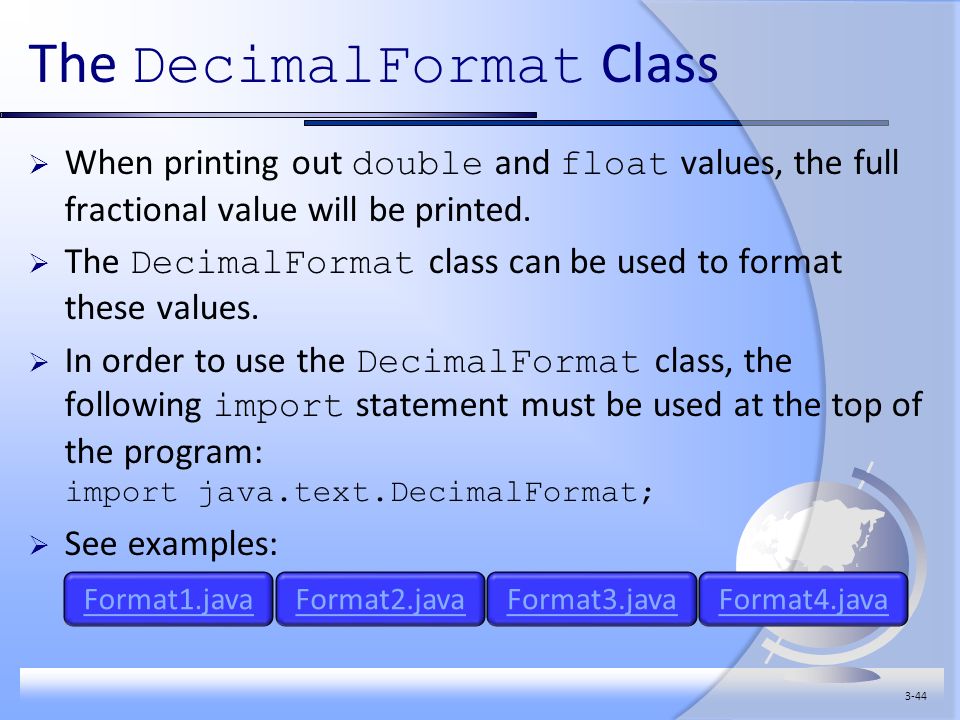 The DecimalFormat Class

➢ When printing out double and float values, the full fractional value will be printed.

➢ The DecimalFormat class can be used to format these values.

➢ In order to use the DecimalFormat class, the following import statement must be used at the top of the program:
import java.text.DecimalFormat;

➢ See examples:

Format1.java Format2.java Format3.java Format4.java

3-44